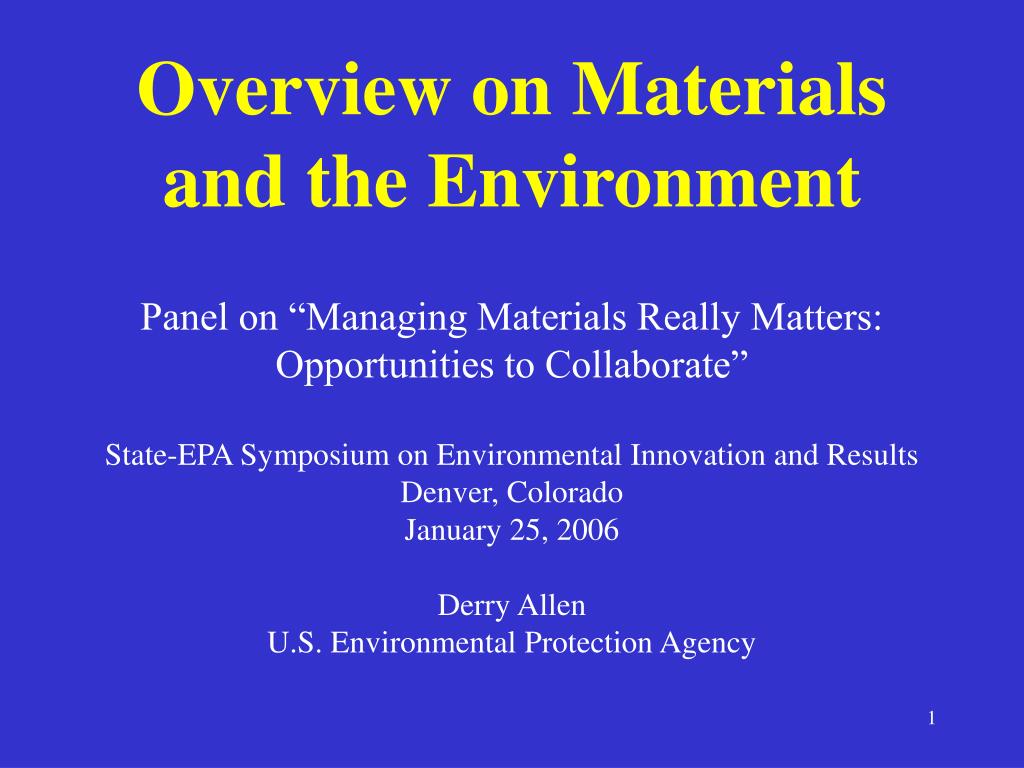 Overview on Materials and the Environment

Panel on “Managing Materials Really Matters: Opportunities to Collaborate”

State-EPA Symposium on Environmental Innovation and Results
Denver, Colorado
January 25, 2006

Derry Allen
U.S. Environmental Protection Agency

1